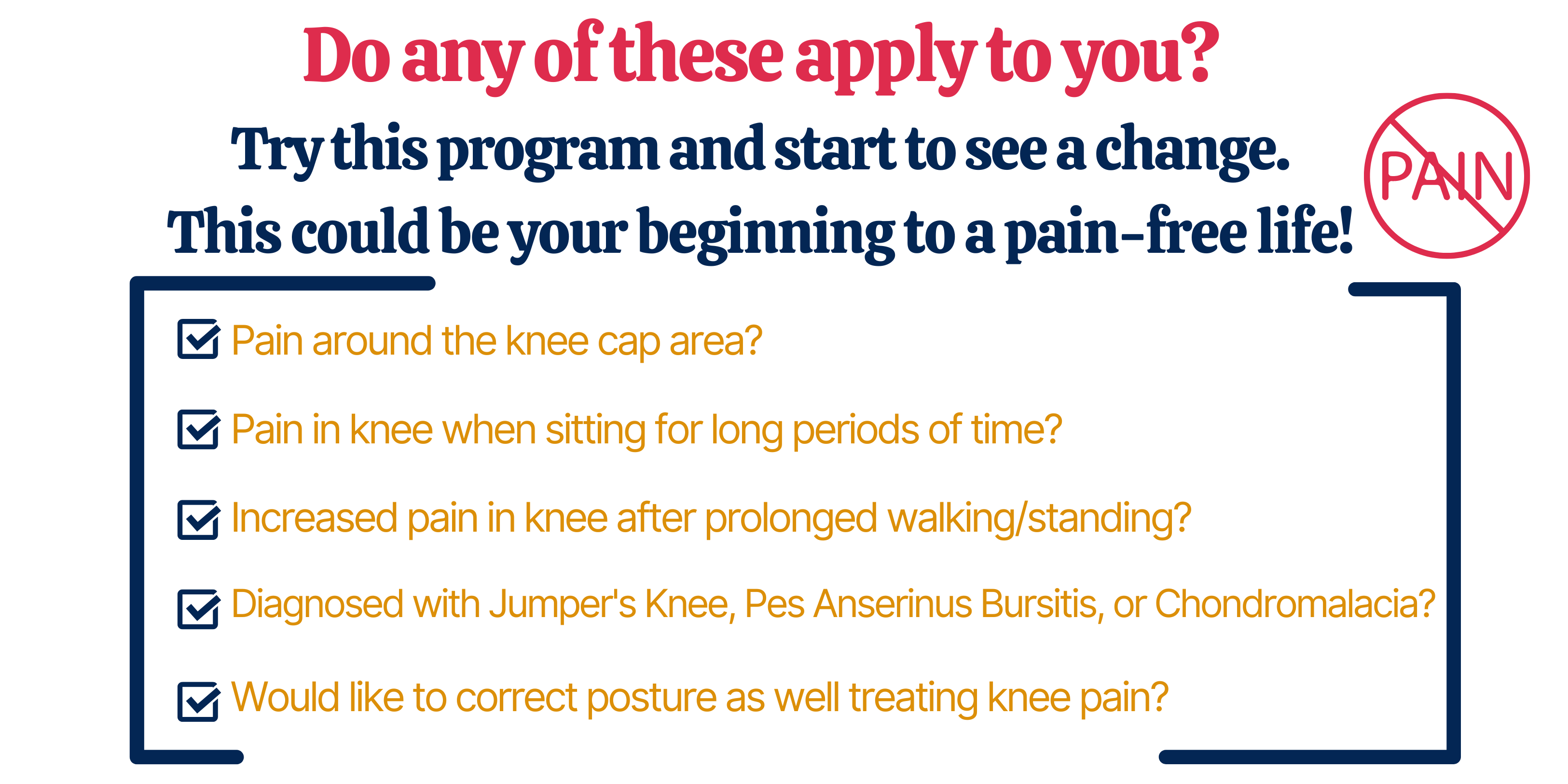 Do any of these apply to you?

Try this program and start to see a change.
This could be your beginning to a pain-free life!

PAIN

Pain around the knee cap area?

Pain in knee when sitting for long periods of time?

Increased pain in knee after prolonged walking/standing?

Diagnosed with Jumper's Knee, Pes Anserinus Bursitis, or Chondromalacia?

Would like to correct posture as well treating knee pain?